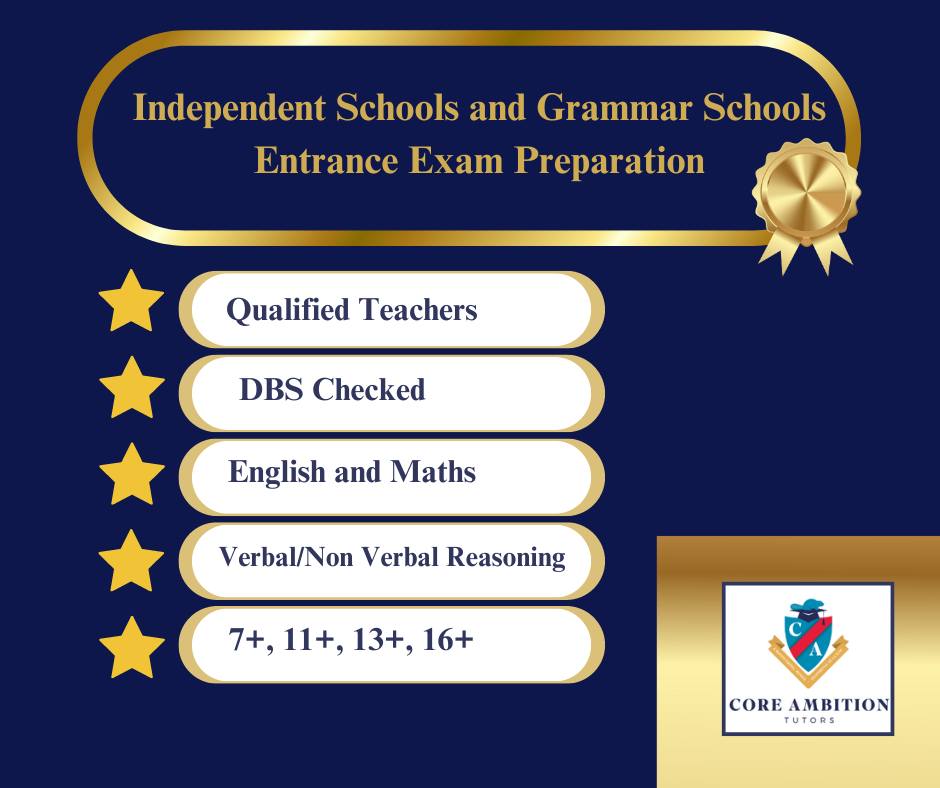 Independent Schools and Grammar Schools Entrance Exam Preparation

Qualified Teachers

DBS Checked

English and Maths

Verbal/Non Verbal Reasoning

7+, 11+, 13+, 16+

C A

CORE AMBITION
TUTORS